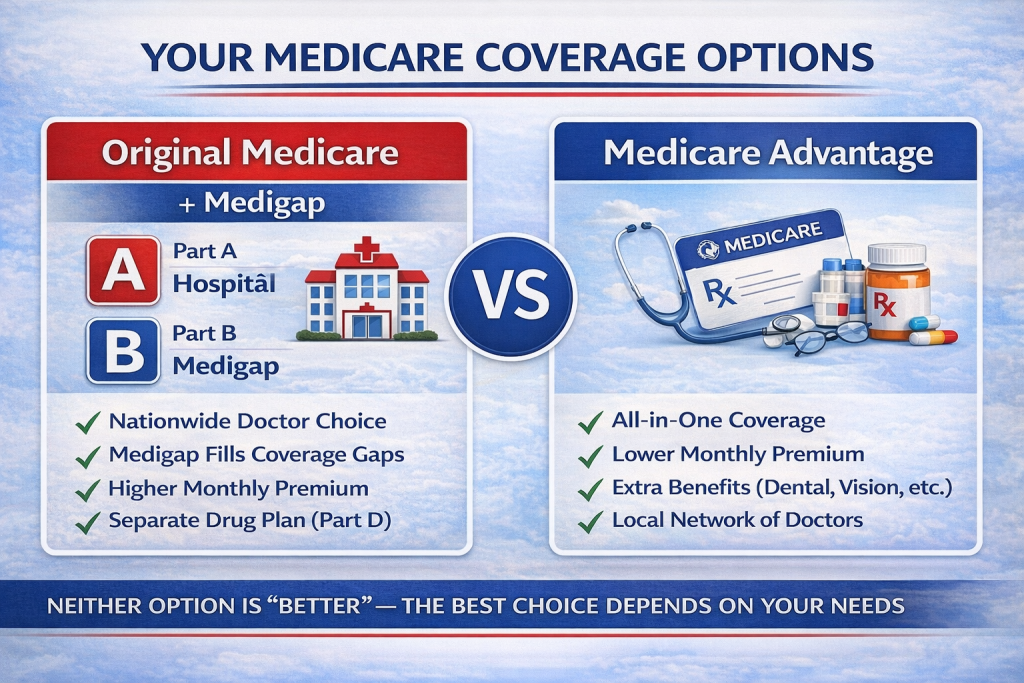 YOUR MEDICARE COVERAGE OPTIONS

Original Medicare

+ Medigap

A Part A Hospitâl

B Part B Medigap

✓ Nationwide Doctor Choice
✓ Medigap Fills Coverage Gaps
✓ Higher Monthly Premium
✓ Separate Drug Plan (Part D)

VS

Medicare Advantage

MEDICARE

Rx

Rx

✓ All-in-One Coverage
✓ Lower Monthly Premium
✓ Extra Benefits (Dental, Vision, etc.)
✓ Local Network of Doctors

NEITHER OPTION IS "BETTER" — THE BEST CHOICE DEPENDS ON YOUR NEEDS